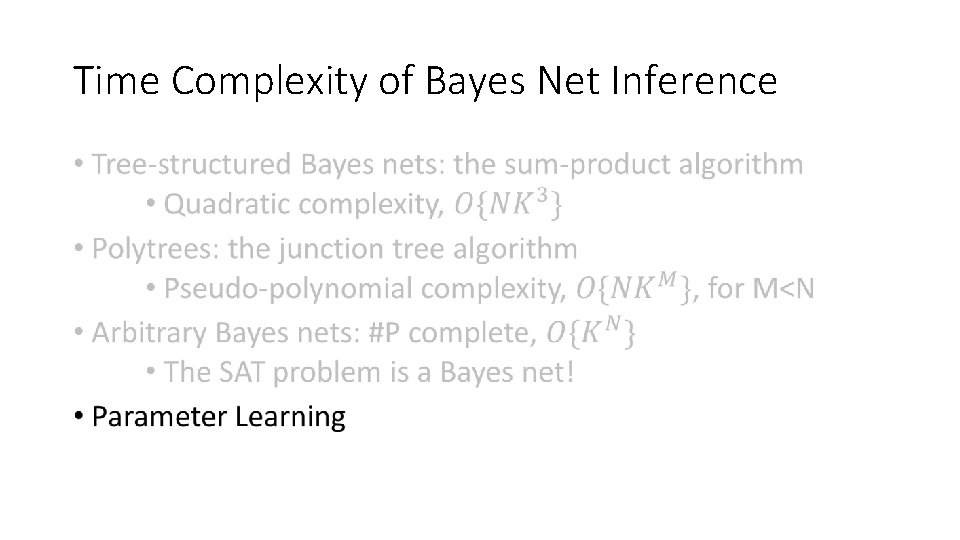 Time Complexity of Bayes Net Inference

• Tree-structured Bayes nets: the sum-product algorithm
  • Quadratic complexity, $O\{NK^3\}$
• Polytrees: the junction tree algorithm
  • Pseudo-polynomial complexity, $O\{NK^M\}$, for M<N
• Arbitrary Bayes nets: #P complete, $O\{K^N\}$
  • The SAT problem is a Bayes net!
• Parameter Learning